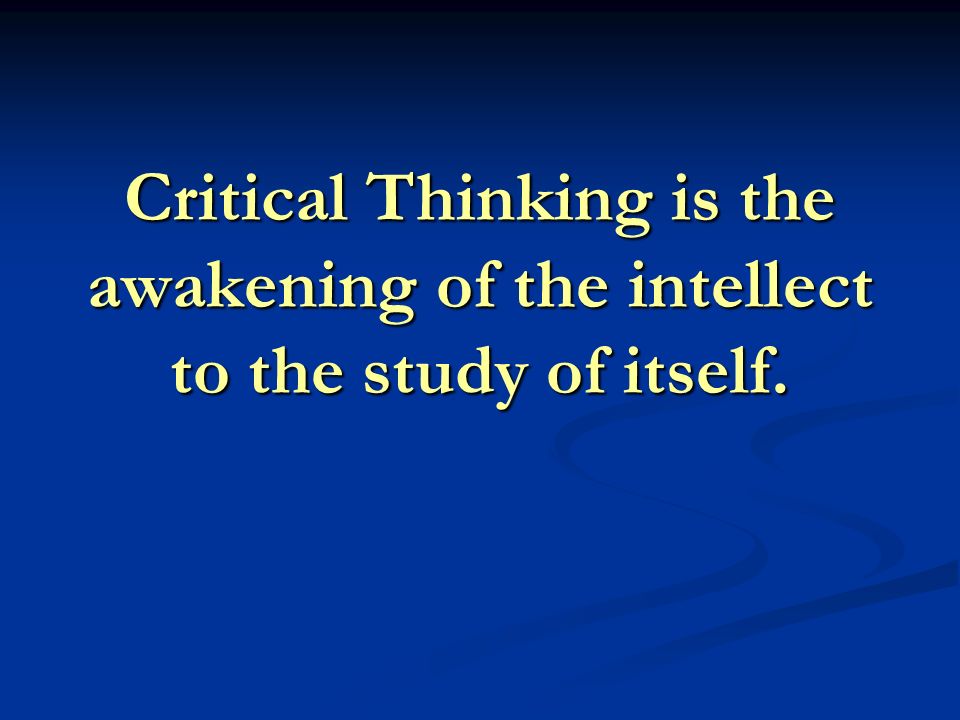 Critical Thinking is the awakening of the intellect to the study of itself.